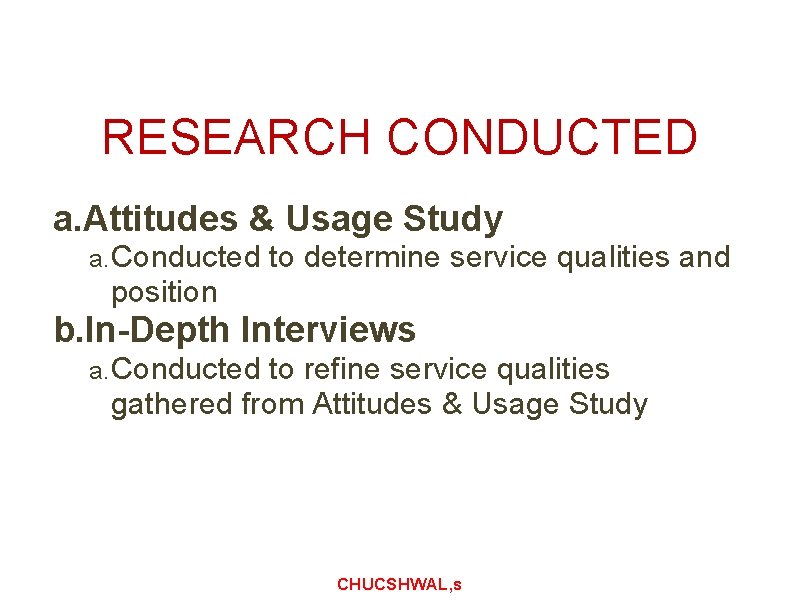 RESEARCH CONDUCTED

a.Attitudes & Usage Study

a.Conducted to determine service qualities and position

b.In-Depth Interviews

a.Conducted to refine service qualities gathered from Attitudes & Usage Study

CHUCSHWAL,s